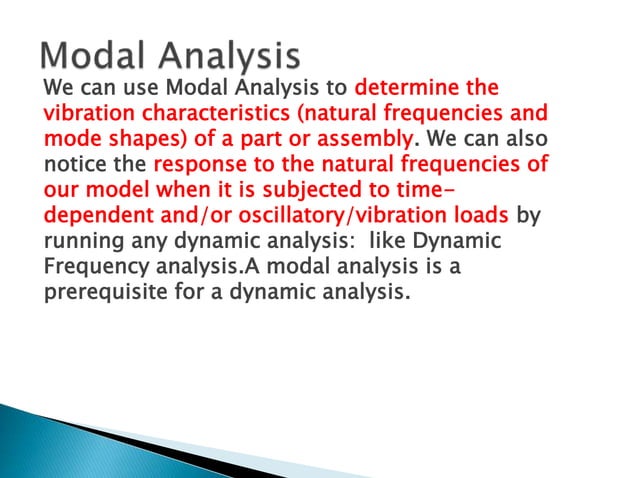 Modal Analysis

We can use Modal Analysis to determine the vibration characteristics (natural frequencies and mode shapes) of a part or assembly. We can also notice the response to the natural frequencies of our model when it is subjected to time-dependent and/or oscillatory/vibration loads by running any dynamic analysis:  like Dynamic Frequency analysis.A modal analysis is a prerequisite for a dynamic analysis.